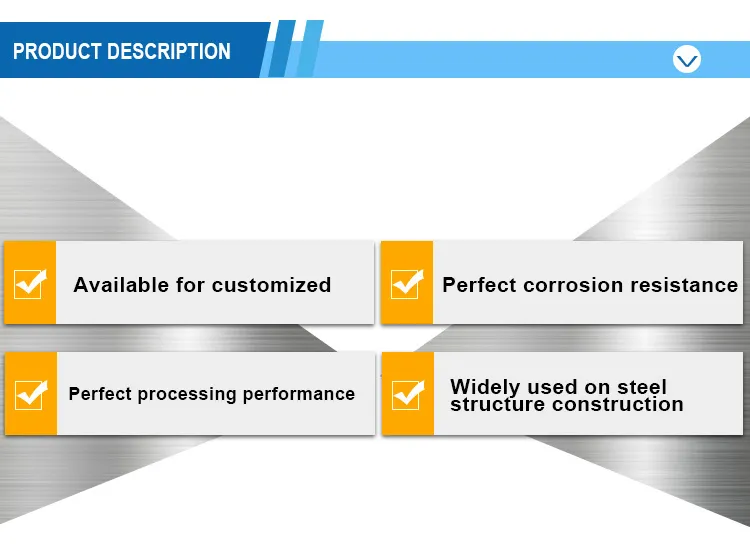 PRODUCT DESCRIPTION

Available for customized

Perfect corrosion resistance

Perfect processing performance

Widely used on steel structure construction